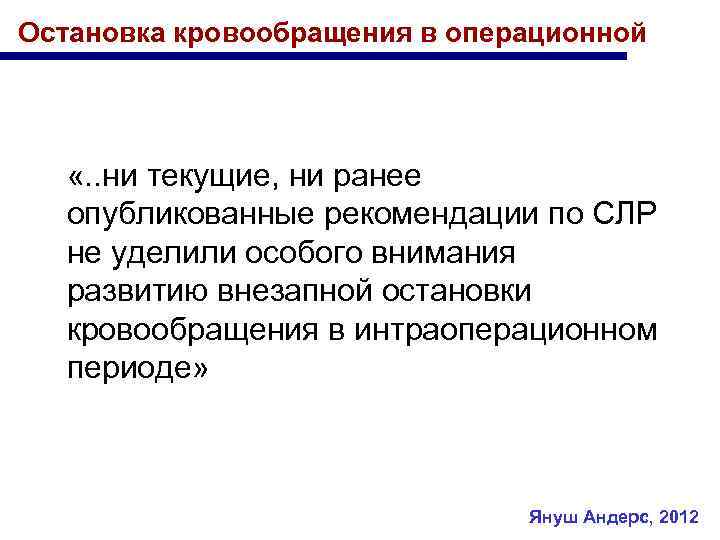 Остановка кровообращения в операционной

«..ни текущие, ни ранее опубликованные рекомендации по СЛР не уделили особого внимания развитию внезапной остановки кровообращения в интраоперационном периоде»

Януш Андерс, 2012